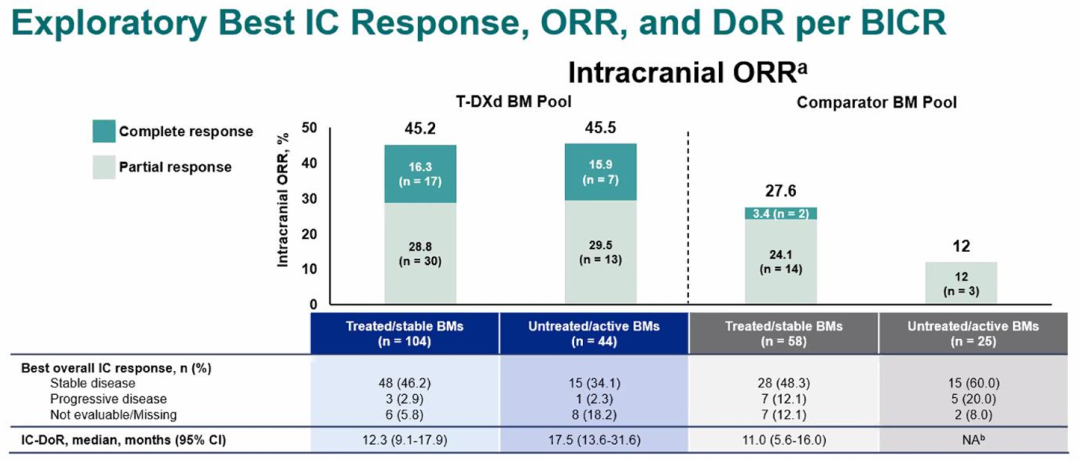 Exploratory Best IC Response, ORR, and DoR per BICR

Intracranial ORR$^a$

T-DXd BM Pool

Comparator BM Pool

Complete response

Partial response

Intracranial ORR, %

50
40
30
20
10
0

45.2

16.3 (n = 17)

28.8 (n = 30)

45.5

15.9 (n = 7)

29.5 (n = 13)

27.6

3.4 (n = 2)

24.1 (n = 14)

12

12 (n = 3)

| | Treated/stable BMs (n = 104) | Untreated/active BMs (n = 44) | Treated/stable BMs (n = 58) | Untreated/active BMs (n = 25) |
|---|---|---|---|---|
| Best overall IC response, n (%) | | | | |
| Stable disease | 48 (46.2) | 15 (34.1) | 28 (48.3) | 15 (60.0) |
| Progressive disease | 3 (2.9) | 1 (2.3) | 7 (12.1) | 5 (20.0) |
| Not evaluable/Missing | 6 (5.8) | 8 (18.2) | 7 (12.1) | 2 (8.0) |
| IC-DoR, median, months (95% CI) | 12.3 (9.1-17.9) | 17.5 (13.6-31.6) | 11.0 (5.6-16.0) | NA$^b$ |